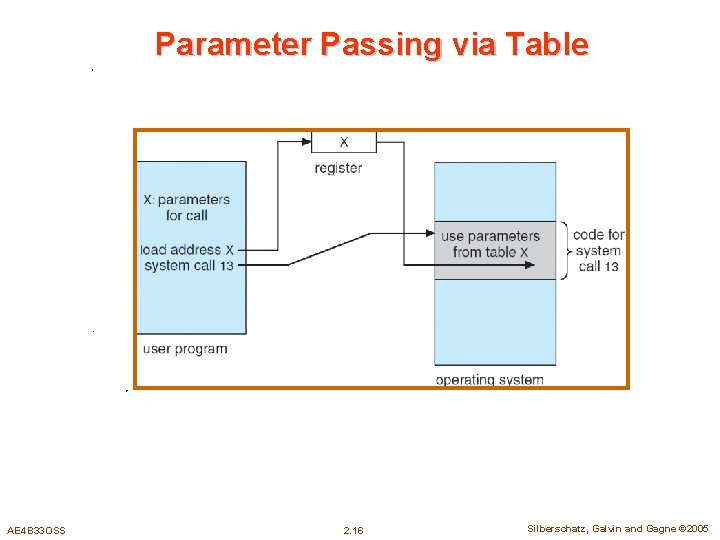 Parameter Passing via Table

X

register

X: parameters for call

load address X

system call 13

user program

use parameters from table X

code for system call 13

operating system

AE4B33OSS

2.16

Silberschatz, Galvin and Gagne ©2005